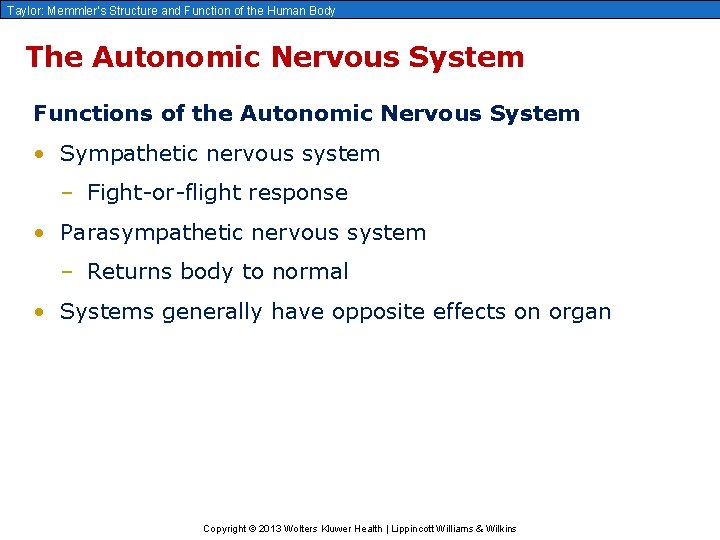 Taylor: Memmler's Structure and Function of the Human Body

The Autonomic Nervous System

Functions of the Autonomic Nervous System

• Sympathetic nervous system
  – Fight-or-flight response
• Parasympathetic nervous system
  – Returns body to normal
• Systems generally have opposite effects on organ

Copyright © 2013 Wolters Kluwer Health | Lippincott Williams & Wilkins